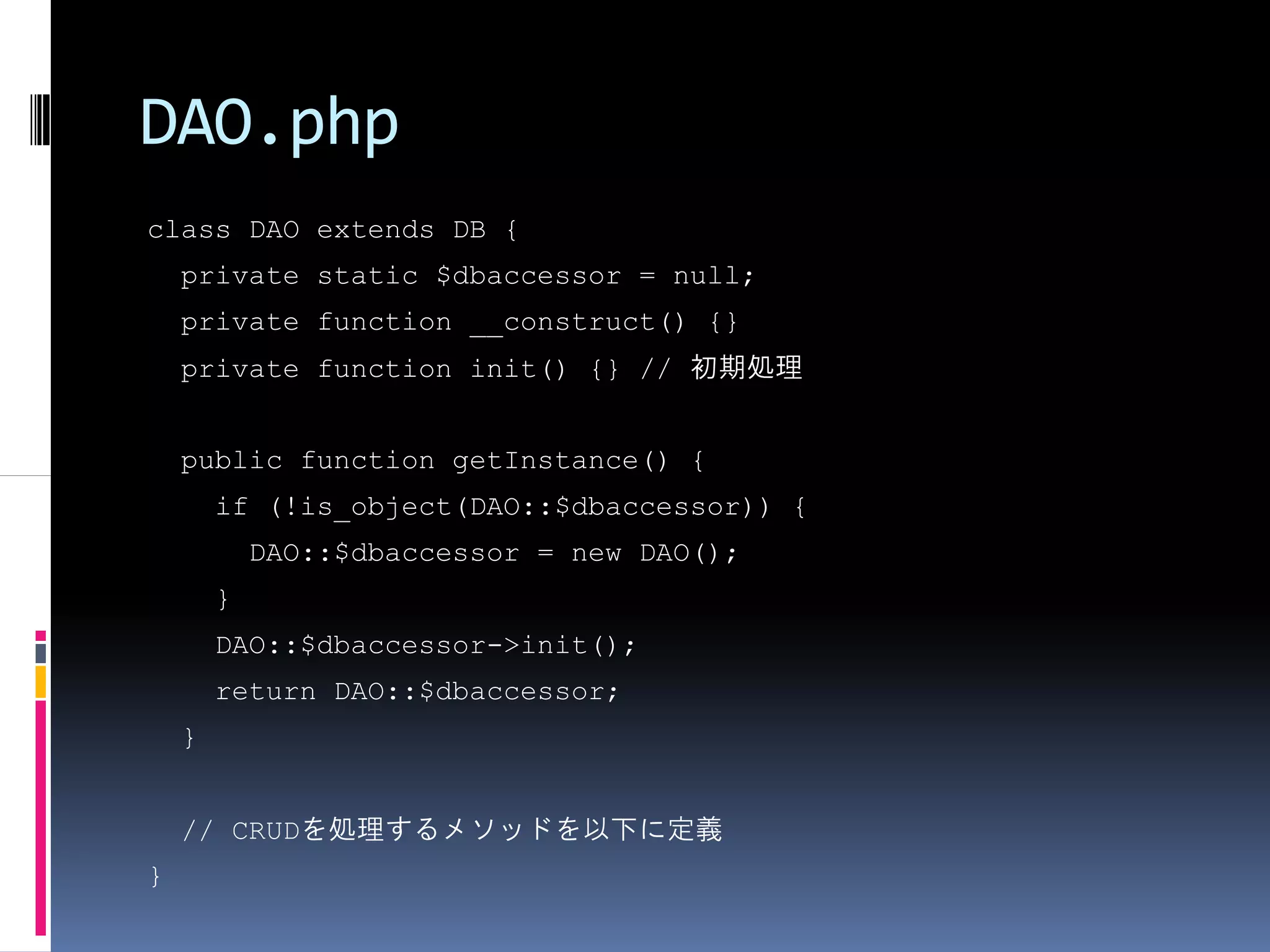 DAO.php

class DAO extends DB {
  private static $dbaccessor = null;
  private function __construct() {}
  private function init() {} // 初期処理

  public function getInstance() {
    if (!is_object(DAO::$dbaccessor)) {
      DAO::$dbaccessor = new DAO();
    }
    DAO::$dbaccessor->init();
    return DAO::$dbaccessor;
  }

  // CRUDを処理するメソッドを以下に定義
}